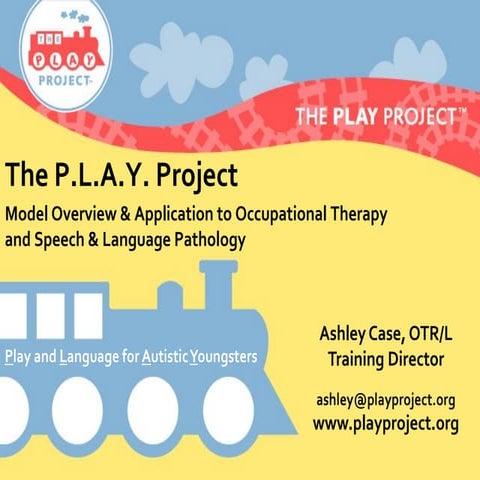 THE PLAY PROJECT

THE PLAY PROJECT™

The P.L.A.Y. Project

Model Overview & Application to Occupational Therapy and Speech & Language Pathology

Play and Language for Autistic Youngsters

Ashley Case, OTR/L
Training Director

ashley@playproject.org
www.playproject.org